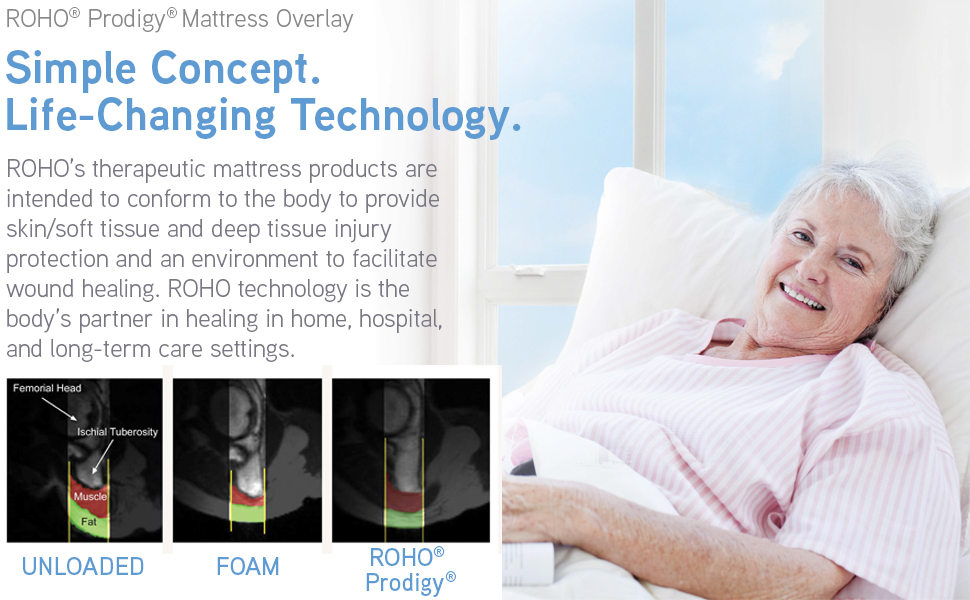 ROHO® Prodigy® Mattress Overlay

Simple Concept. Life-Changing Technology.

ROHO's therapeutic mattress products are intended to conform to the body to provide skin/soft tissue and deep tissue injury protection and an environment to facilitate wound healing. ROHO technology is the body's partner in healing in home, hospital, and long-term care settings.

Femorial Head

Ischial Tuberosity

Muscle

Fat

UNLOADED

FOAM

ROHO® Prodigy®